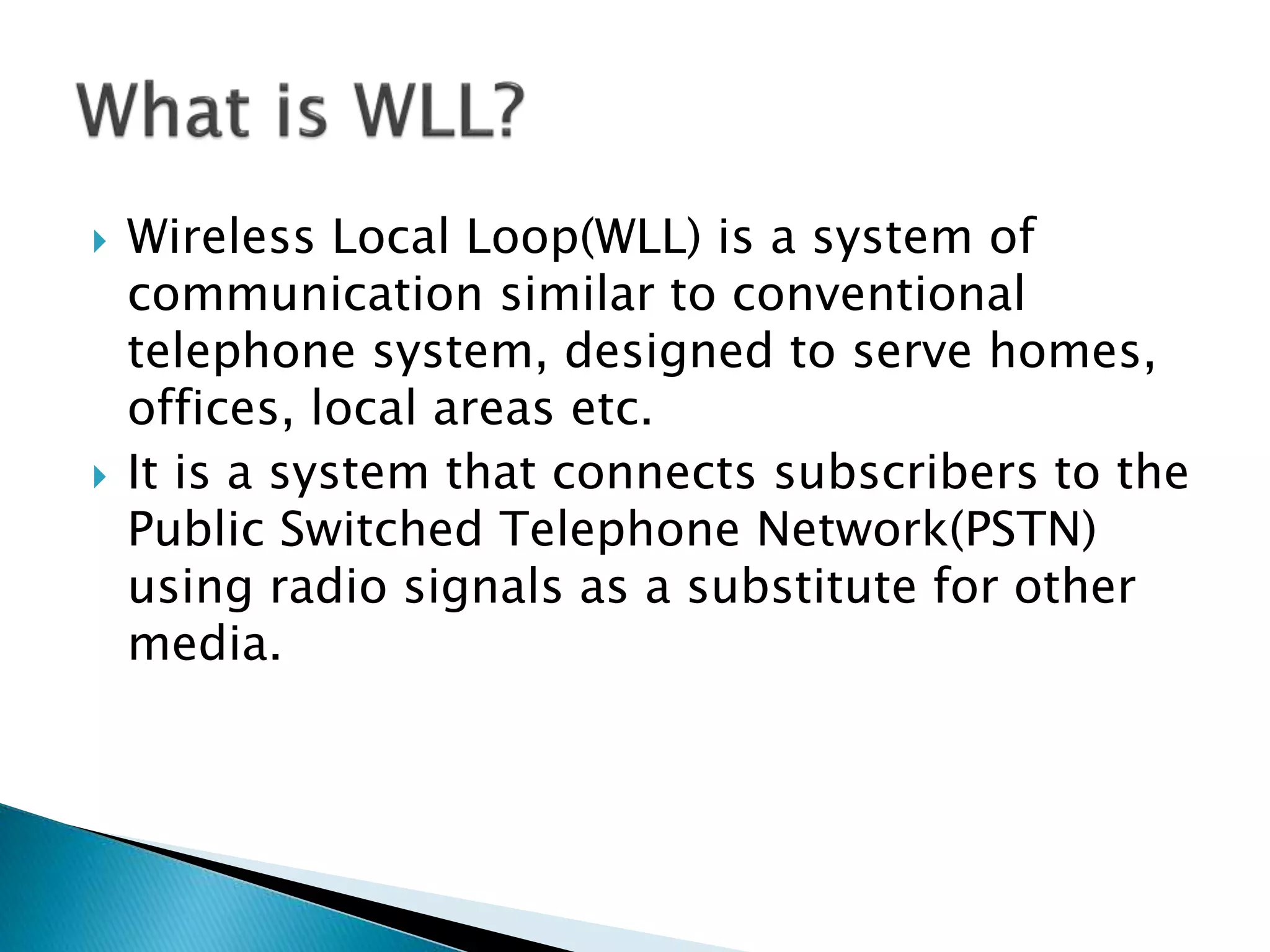 What is WLL?

Wireless Local Loop(WLL) is a system of communication similar to conventional telephone system, designed to serve homes, offices, local areas etc.

It is a system that connects subscribers to the Public Switched Telephone Network(PSTN) using radio signals as a substitute for other media.